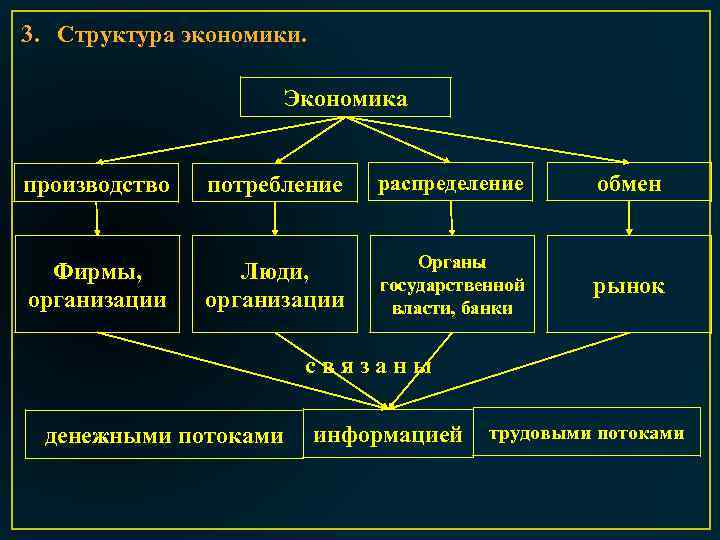 3. Структура экономики.

Экономика

производство

потребление

распределение

обмен

Фирмы, организации

Люди, организации

Органы государственной власти, банки

рынок

с в я з а н ы

денежными потоками

информацией

трудовыми потоками